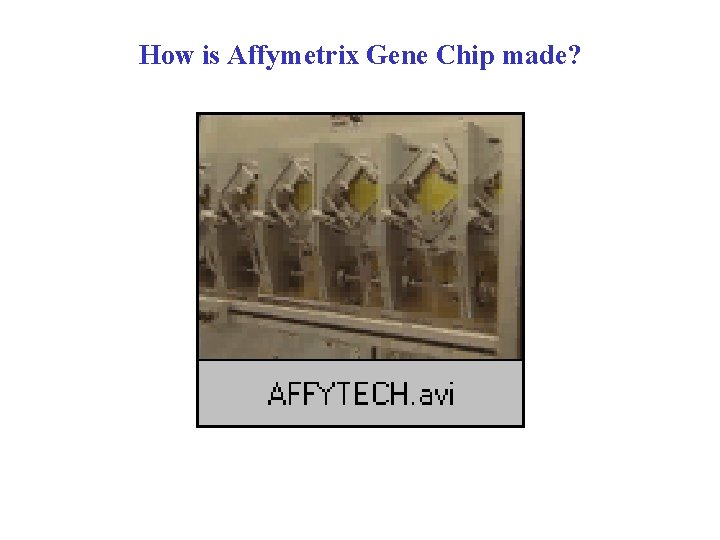 How is Affymetrix Gene Chip made?

AFFYTECH.avi